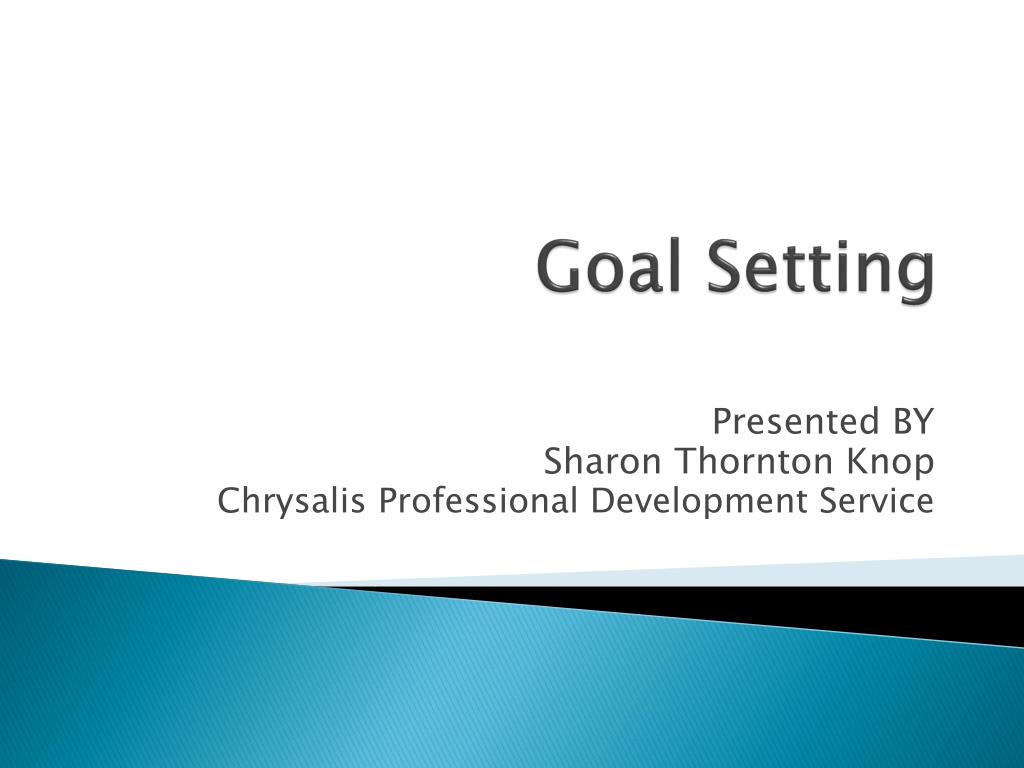 Goal Setting

Presented BY
Sharon Thornton Knop
Chrysalis Professional Development Service